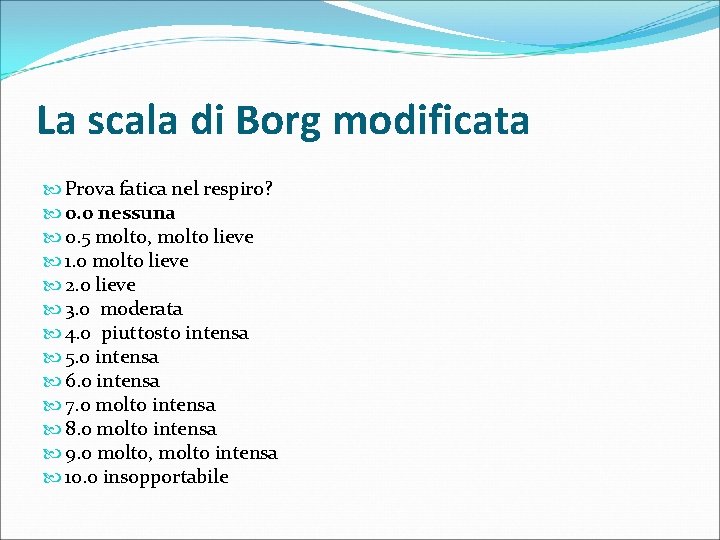 La scala di Borg modificata

Prova fatica nel respiro?
0.0 nessuna
0.5 molto, molto lieve
1.0 molto lieve
2.0 lieve
3.0 moderata
4.0 piuttosto intensa
5.0 intensa
6.0 intensa
7.0 molto intensa
8.0 molto intensa
9.0 molto, molto intensa
10.0 insopportabile